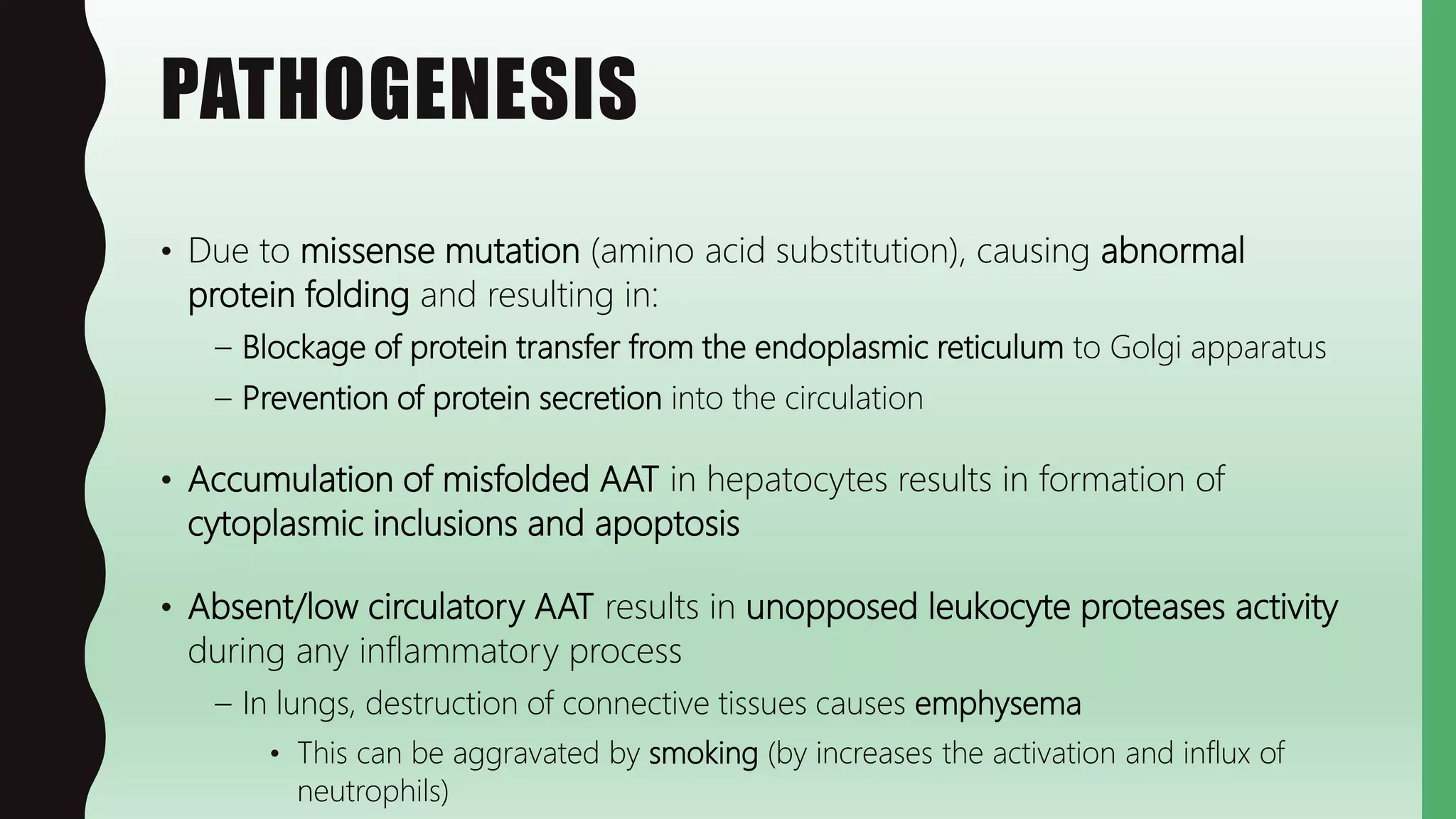 PATHOGENESIS

• Due to missense mutation (amino acid substitution), causing abnormal protein folding and resulting in:

– Blockage of protein transfer from the endoplasmic reticulum to Golgi apparatus

– Prevention of protein secretion into the circulation

• Accumulation of misfolded AAT in hepatocytes results in formation of cytoplasmic inclusions and apoptosis

• Absent/low circulatory AAT results in unopposed leukocyte proteases activity during any inflammatory process

– In lungs, destruction of connective tissues causes emphysema

• This can be aggravated by smoking (by increases the activation and influx of neutrophils)